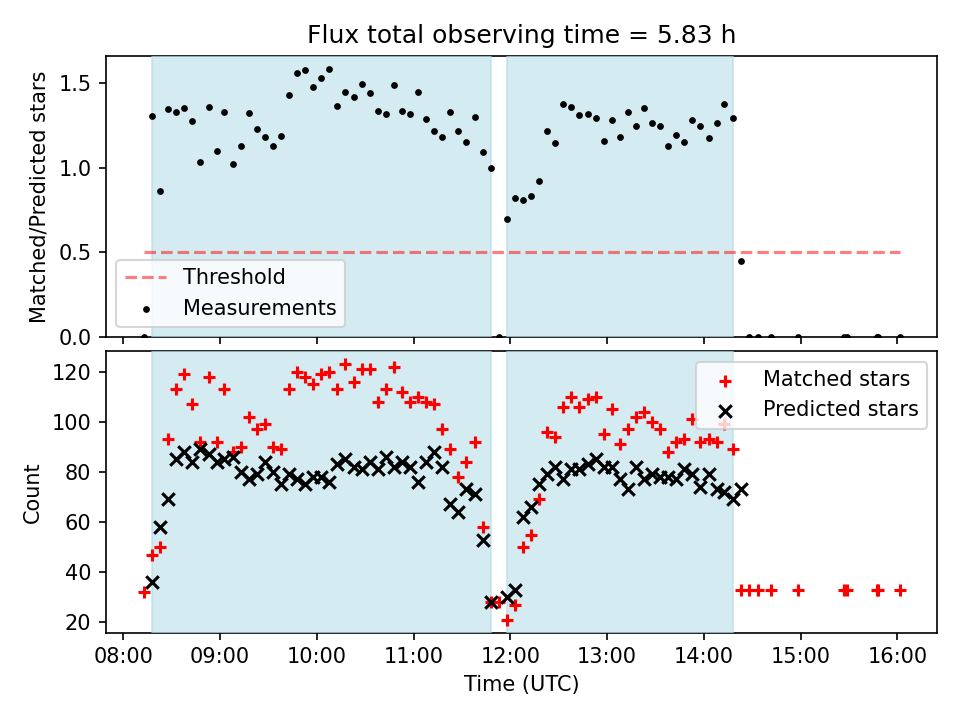 Flux total observing time = 5.83 h

Matched/Predicted stars

1.5
1.0
0.5
0.0

Threshold
Measurements

Count

120
100
80
60
40
20

Matched stars
Predicted stars

08:00 09:00 10:00 11:00 12:00 13:00 14:00 15:00 16:00

Time (UTC)